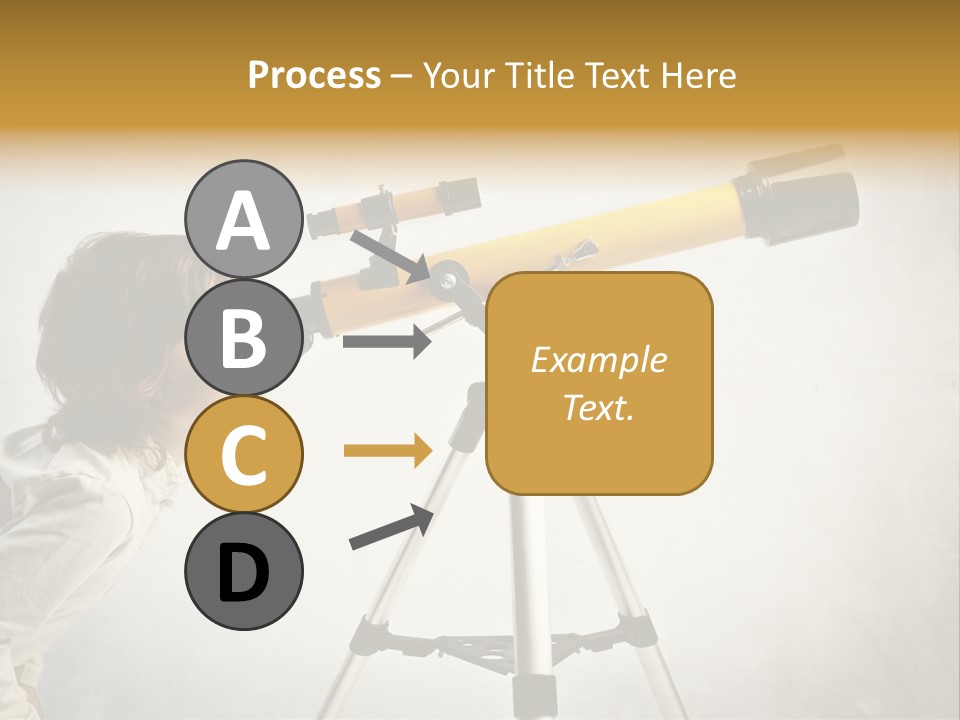 Process – Your Title Text Here

A

B

C

D

Example Text.